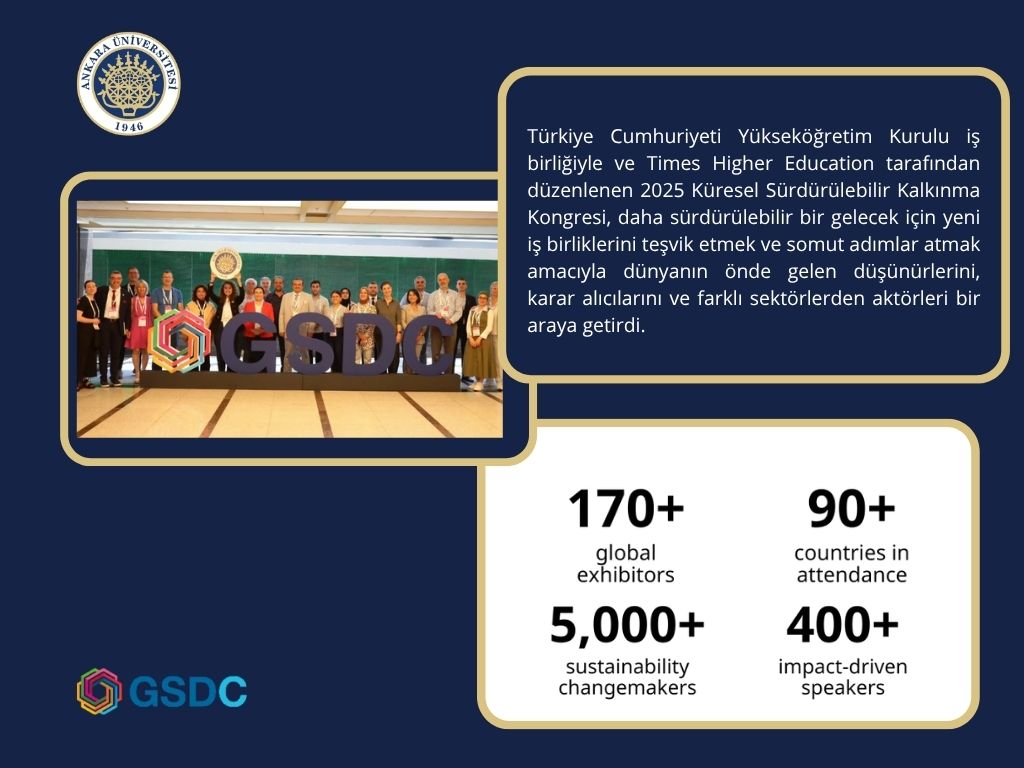 ANKARA ÜNİVERSİTESİ
1946

Türkiye Cumhuriyeti Yükseköğretim Kurulu iş birliğiyle ve Times Higher Education tarafından düzenlenen 2025 Küresel Sürdürülebilir Kalkınma Kongresi, daha sürdürülebilir bir gelecek için yeni iş birliklerini teşvik etmek ve somut adımlar atmak amacıyla dünyanın önde gelen düşünürlerini, karar alıcılarını ve farklı sektörlerden aktörleri bir araya getirdi.

GSDC

170+
global exhibitors

90+
countries in attendance

5,000+
sustainability changemakers

400+
impact-driven speakers

GSDC